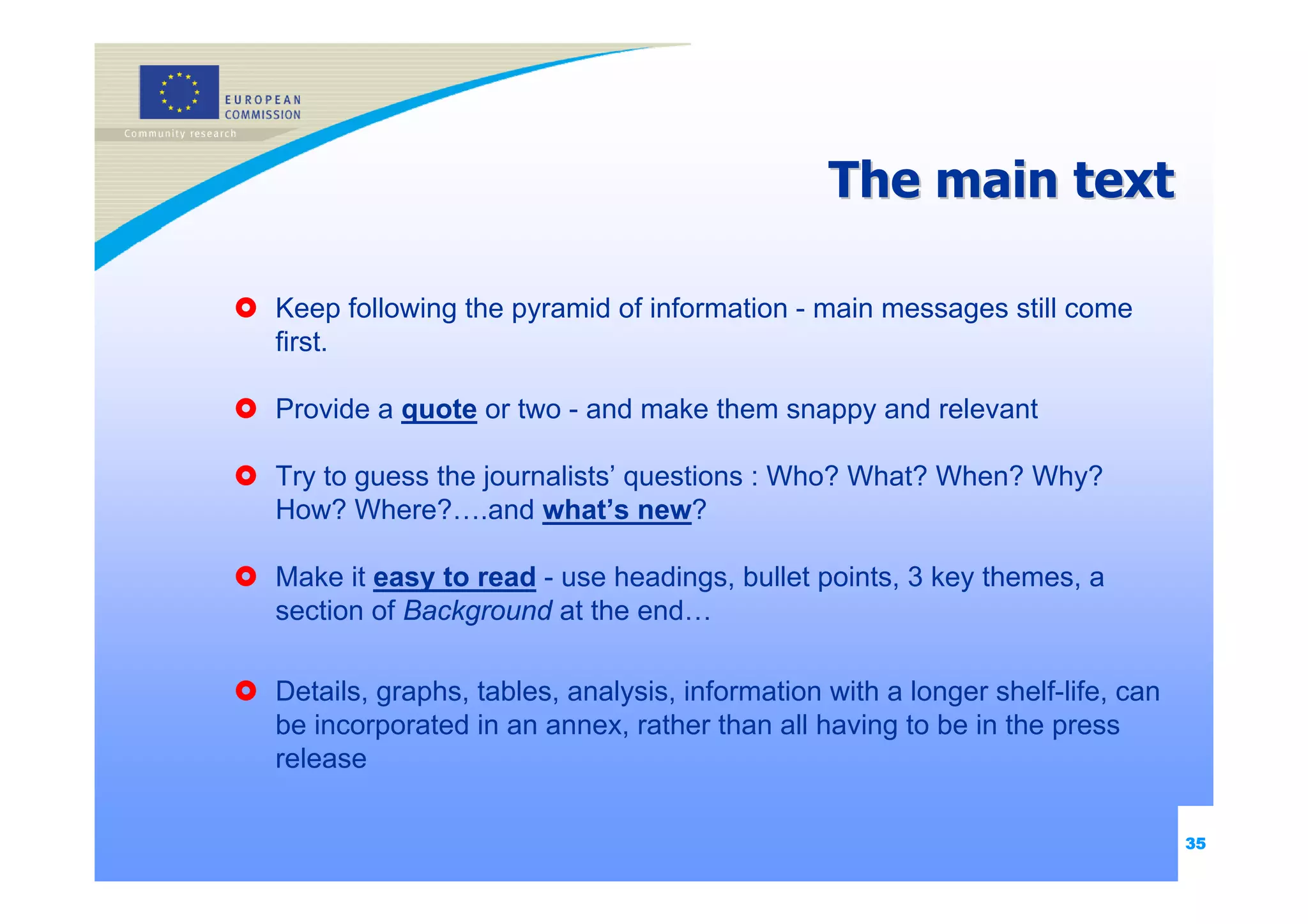 EUROPEAN COMMISSION
Community research

The main text

Keep following the pyramid of information - main messages still come first.

Provide a quote or two - and make them snappy and relevant

Try to guess the journalists' questions : Who? What? When? Why? How? Where?….and what's new?

Make it easy to read - use headings, bullet points, 3 key themes, a section of Background at the end…

Details, graphs, tables, analysis, information with a longer shelf-life, can be incorporated in an annex, rather than all having to be in the press release

35